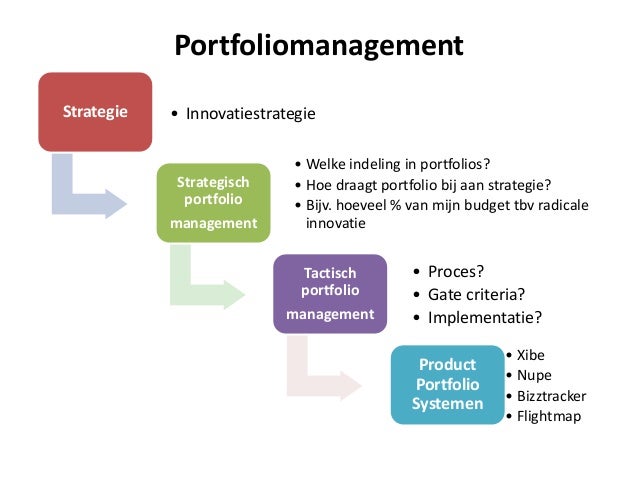 Portfoliomanagement

Strategie

• Innovatiestrategie

Strategisch portfolio management

• Welke indeling in portfolios?
• Hoe draagt portfolio bij aan strategie?
• Bijv. hoeveel % van mijn budget tbv radicale innovatie

Tactisch portfolio management

• Proces?
• Gate criteria?
• Implementatie?

Product Portfolio Systemen

• Xibe
• Nupe
• Bizztracker
• Flightmap